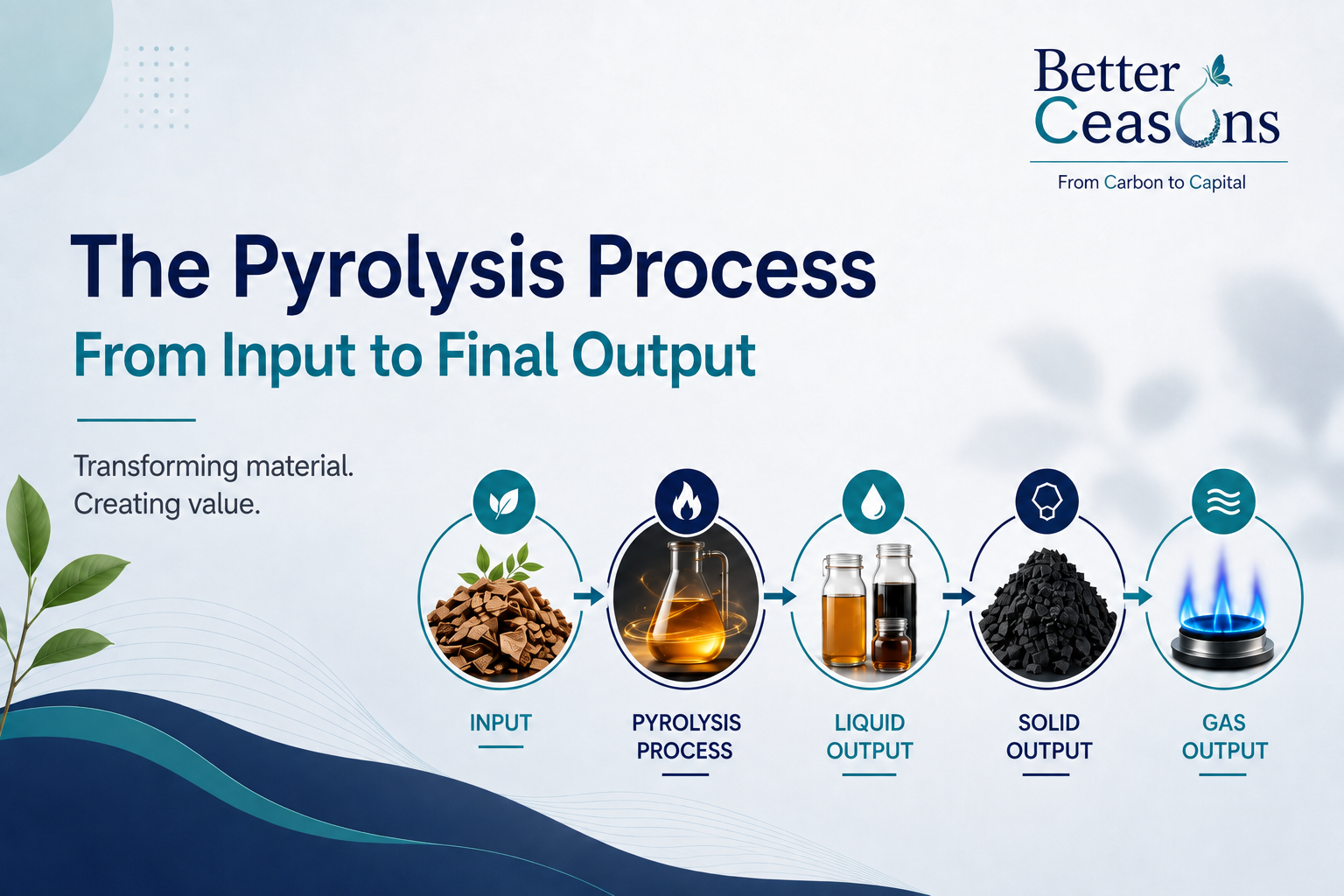 Better Ceasons
From Carbon to Capital

The Pyrolysis Process
From Input to Final Output

Transforming material.
Creating value.

INPUT

PYROLYSIS PROCESS

LIQUID OUTPUT

SOLID OUTPUT

GAS OUTPUT